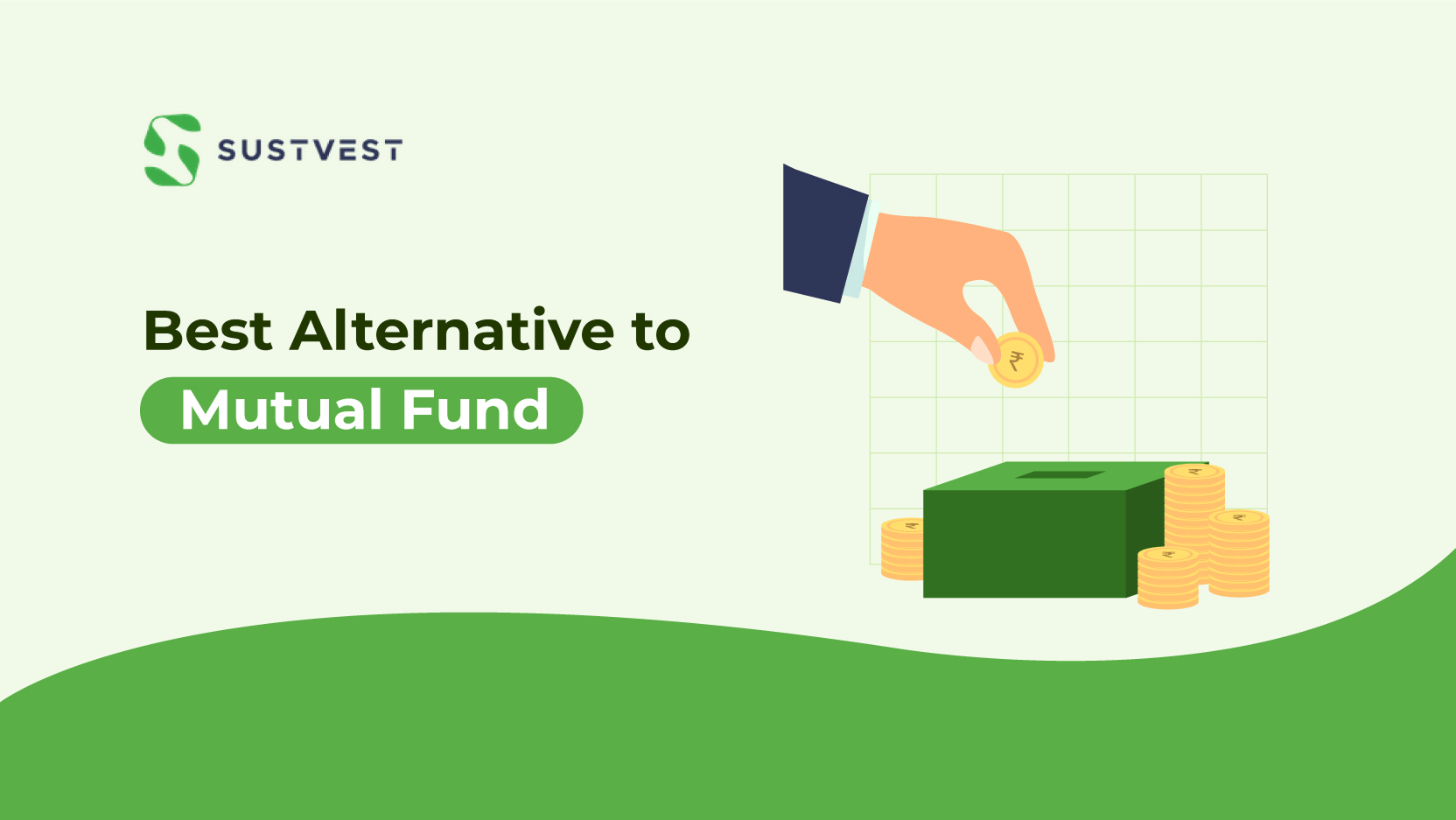 SUSTVEST

Best Alternative to

Mutual Fund

₹